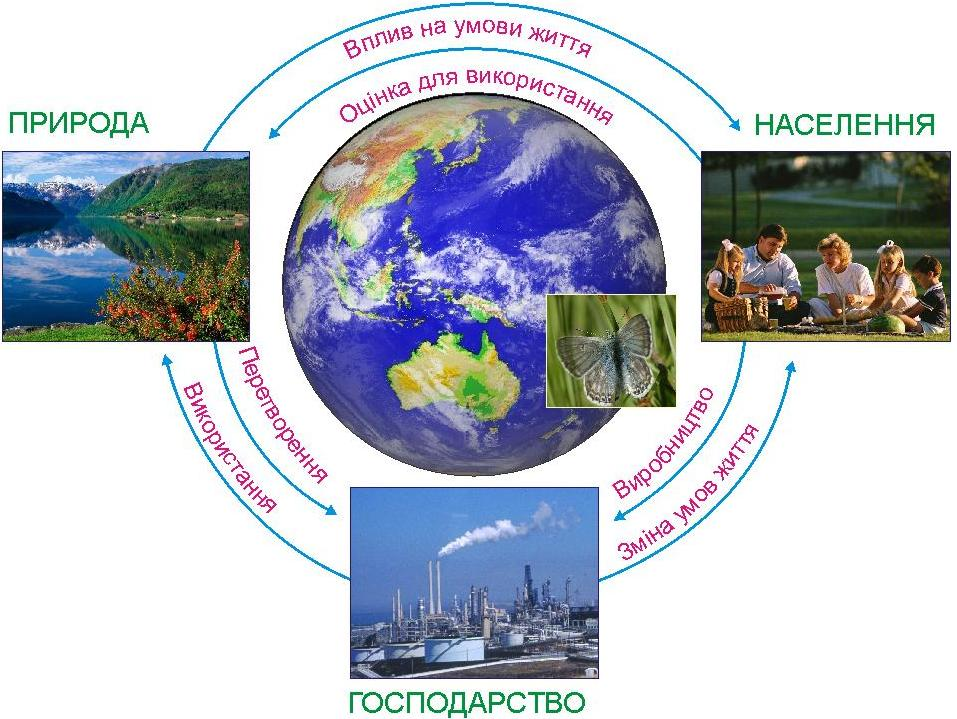 Вплив на умови життя
Оцінка для використання
ПРИРОДА
НАСЕЛЕННЯ
Перетворення
Використання
Виробництво
Зміна умов життя
ГОСПОДАРСТВО